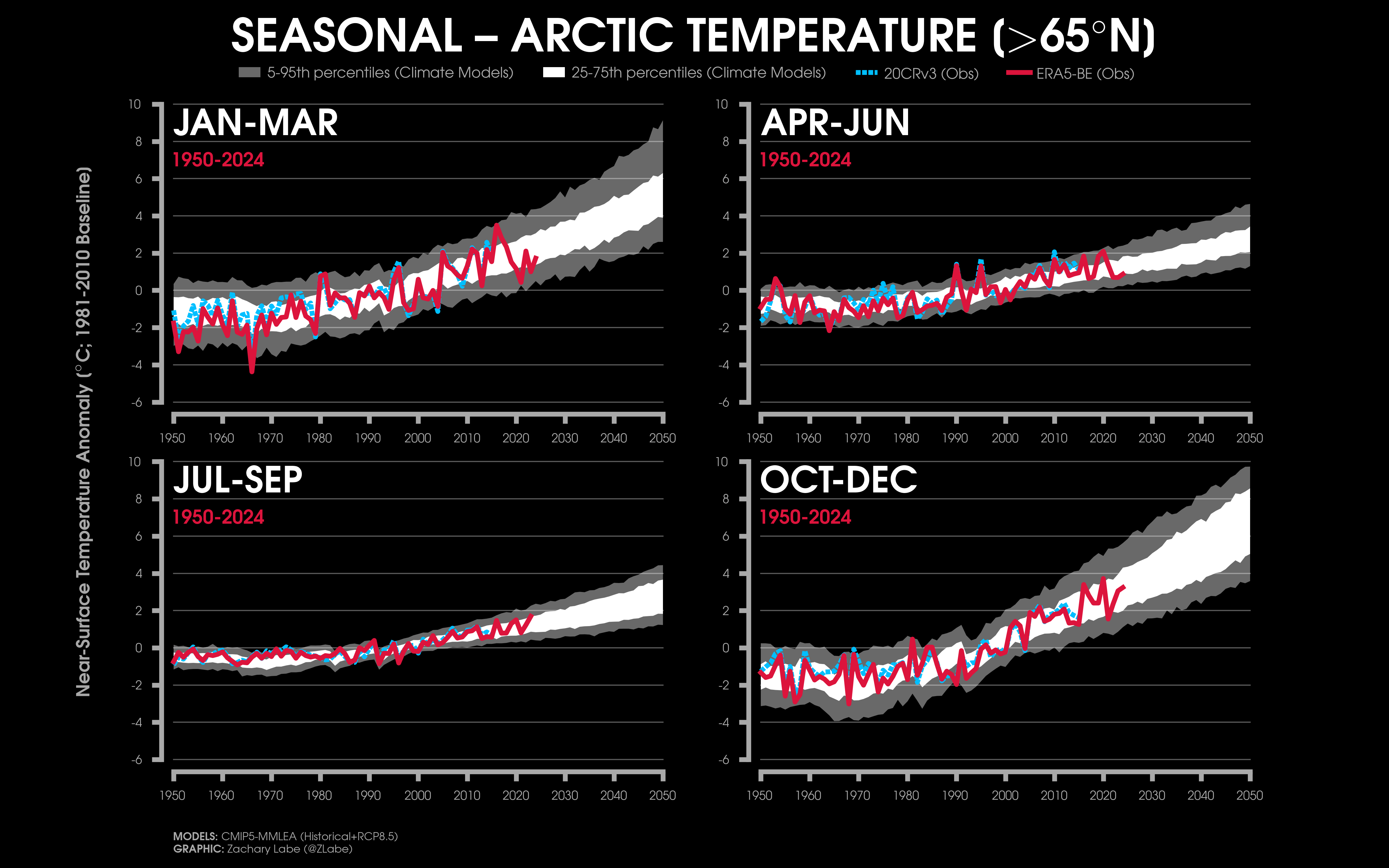 SEASONAL – ARCTIC TEMPERATURE (>65°N)

5-95th percentiles (Climate Models)
25-75th percentiles (Climate Models)
20CRv3 (Obs)
ERA5-BE (Obs)

Near-Surface Temperature Anomaly (°C; 1981-2010 Baseline)

JAN-MAR
1950-2024

10
8
6
4
2
0
-2
-4
-6

1950 1960 1970 1980 1990 2000 2010 2020 2030 2040 2050

APR-JUN
1950-2024

10
8
6
4
2
0
-2
-4
-6

1950 1960 1970 1980 1990 2000 2010 2020 2030 2040 2050

JUL-SEP
1950-2024

10
8
6
4
2
0
-2
-4
-6

1950 1960 1970 1980 1990 2000 2010 2020 2030 2040 2050

OCT-DEC
1950-2024

10
8
6
4
2
0
-2
-4
-6

1950 1960 1970 1980 1990 2000 2010 2020 2030 2040 2050

MODELS: CMIP5-MMLEA (Historical+RCP8.5)
GRAPHIC: Zachary Labe (@ZLabe)